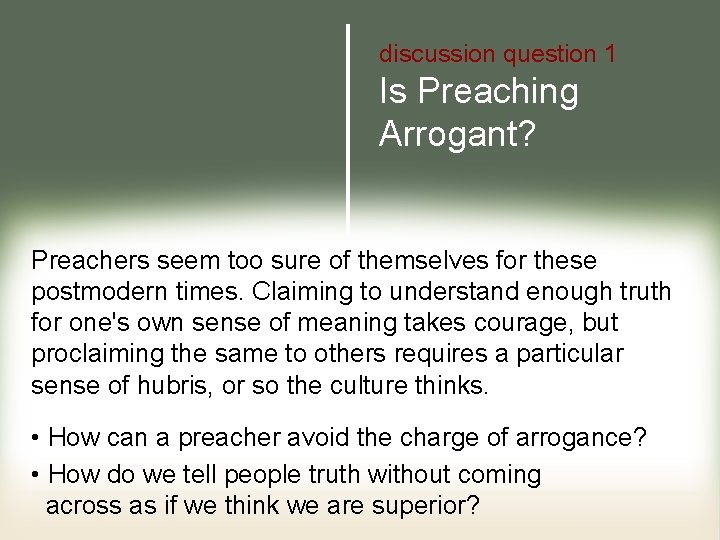 discussion question 1
Is Preaching Arrogant?

Preachers seem too sure of themselves for these postmodern times. Claiming to understand enough truth for one's own sense of meaning takes courage, but proclaiming the same to others requires a particular sense of hubris, or so the culture thinks.

• How can a preacher avoid the charge of arrogance?
• How do we tell people truth without coming across as if we think we are superior?